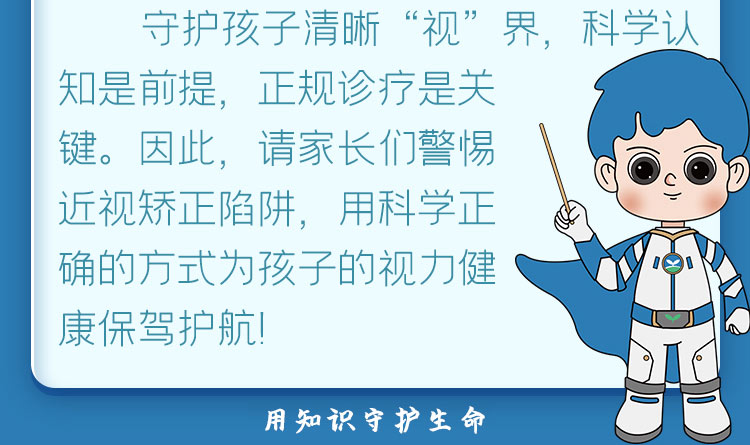 守护孩子清晰“视”界，科学认知是前提，正规诊疗是关键。因此，请家长们警惕近视矫正陷阱，用科学正确的方式为孩子的视力健康保驾护航!

用知识守护生命